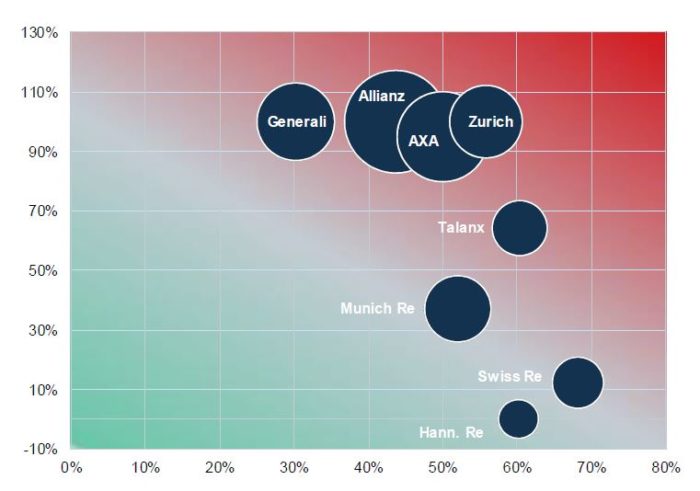 130%
110%
90%
70%
50%
30%
10%
-10%

Generali
Allianz
AXA
Zurich
Talanx
Munich Re
Swiss Re
Hann. Re

0%
10%
20%
30%
40%
50%
60%
70%
80%